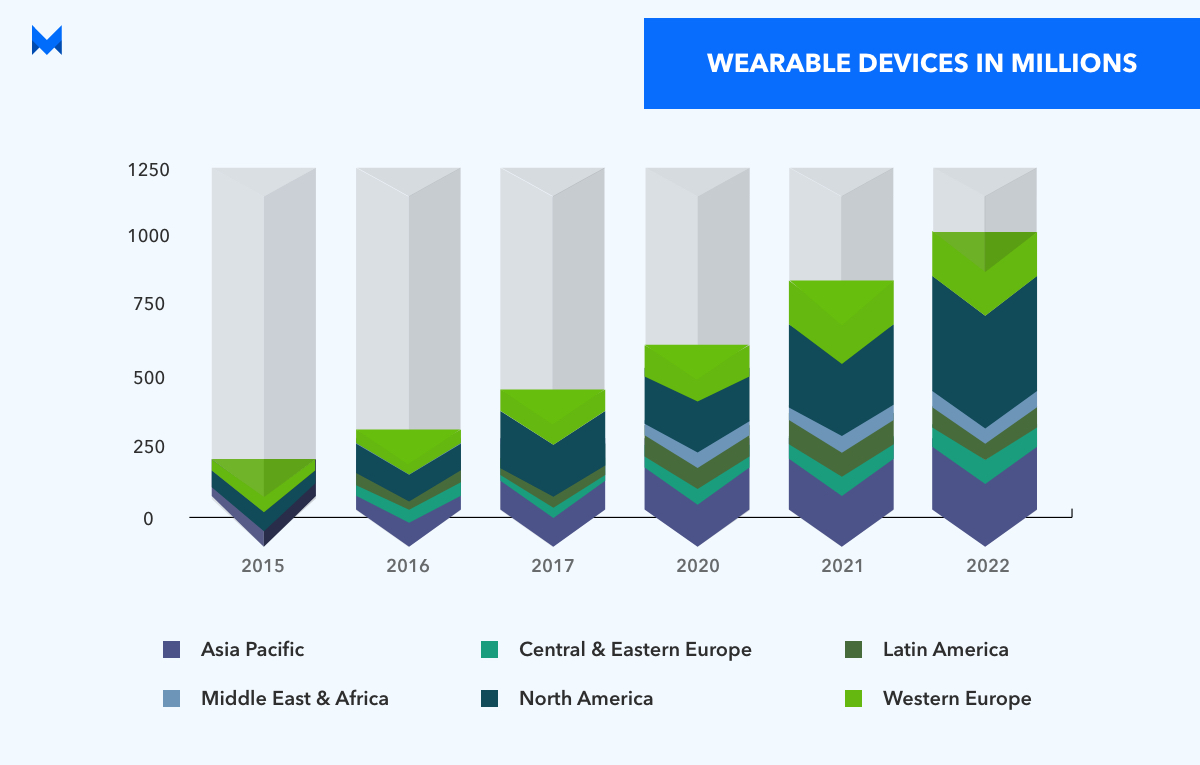 WEARABLE DEVICES IN MILLIONS

1250
1000
750
500
250
0

2015
2016
2017
2020
2021
2022

Asia Pacific
Central & Eastern Europe
Latin America
Middle East & Africa
North America
Western Europe